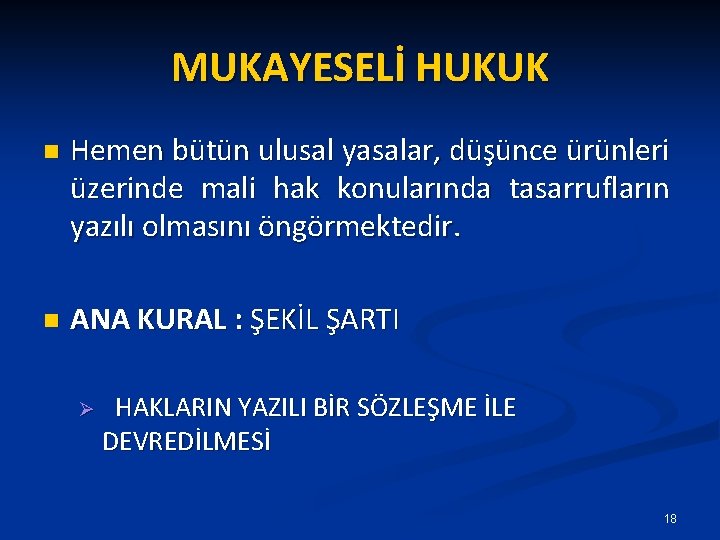 MUKAYESELİ HUKUK

Hemen bütün ulusal yasalar, düşünce ürünleri üzerinde mali hak konularında tasarrufların yazılı olmasını öngörmektedir.

ANA KURAL : ŞEKİL ŞARTI

HAKLARIN YAZILI BİR SÖZLEŞME İLE DEVREDİLMESİ

18